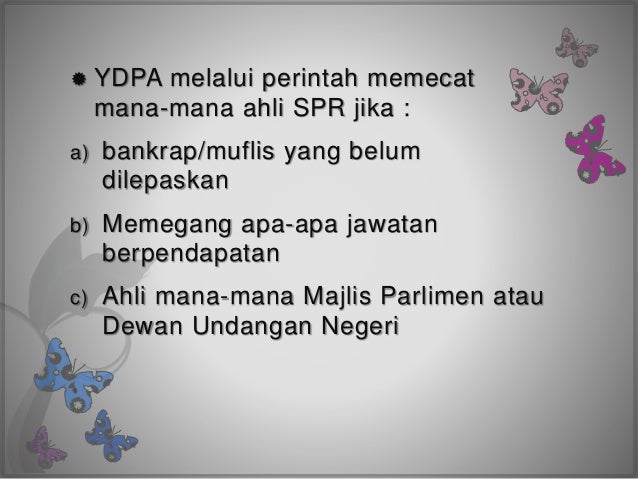 YDPA melalui perintah memecat mana-mana ahli SPR jika :

a) bankrap/muflis yang belum dilepaskan

b) Memegang apa-apa jawatan berpendapatan

c) Ahli mana-mana Majlis Parlimen atau Dewan Undangan Negeri